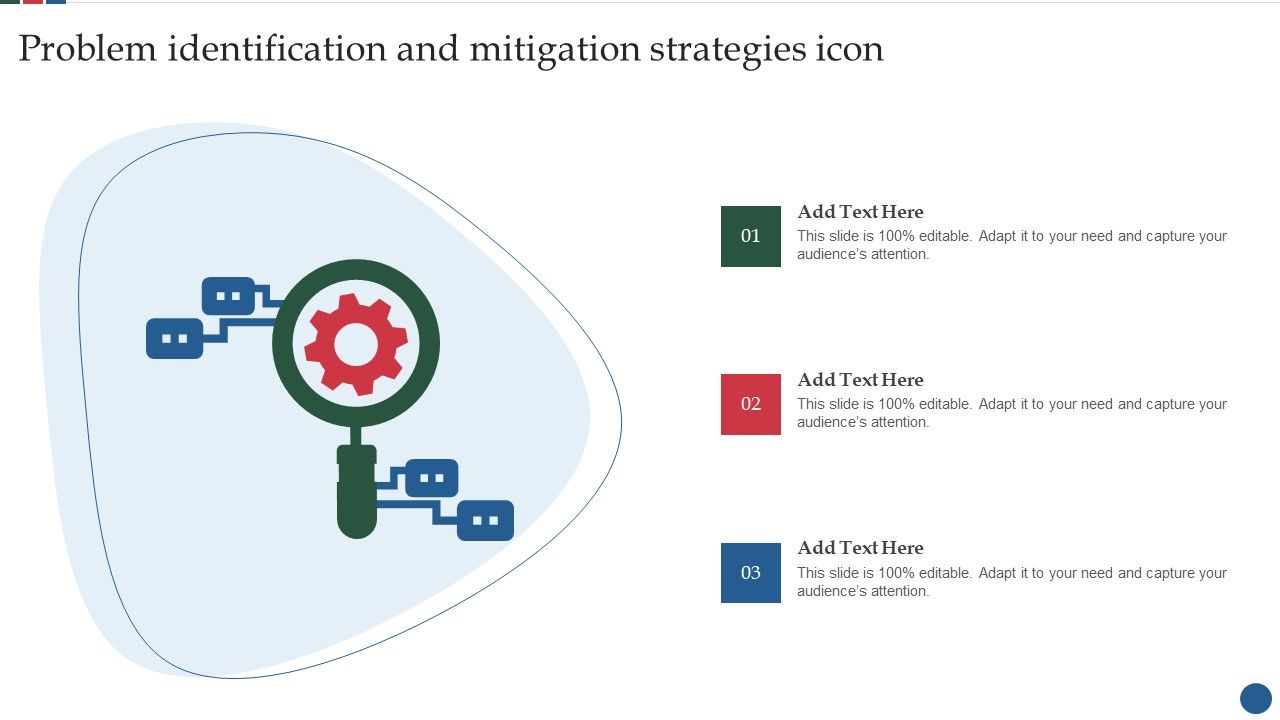 Problem identification and mitigation strategies icon

01

Add Text Here

This slide is 100% editable. Adapt it to your need and capture your audience's attention.

02

Add Text Here

This slide is 100% editable. Adapt it to your need and capture your audience's attention.

03

Add Text Here

This slide is 100% editable. Adapt it to your need and capture your audience's attention.